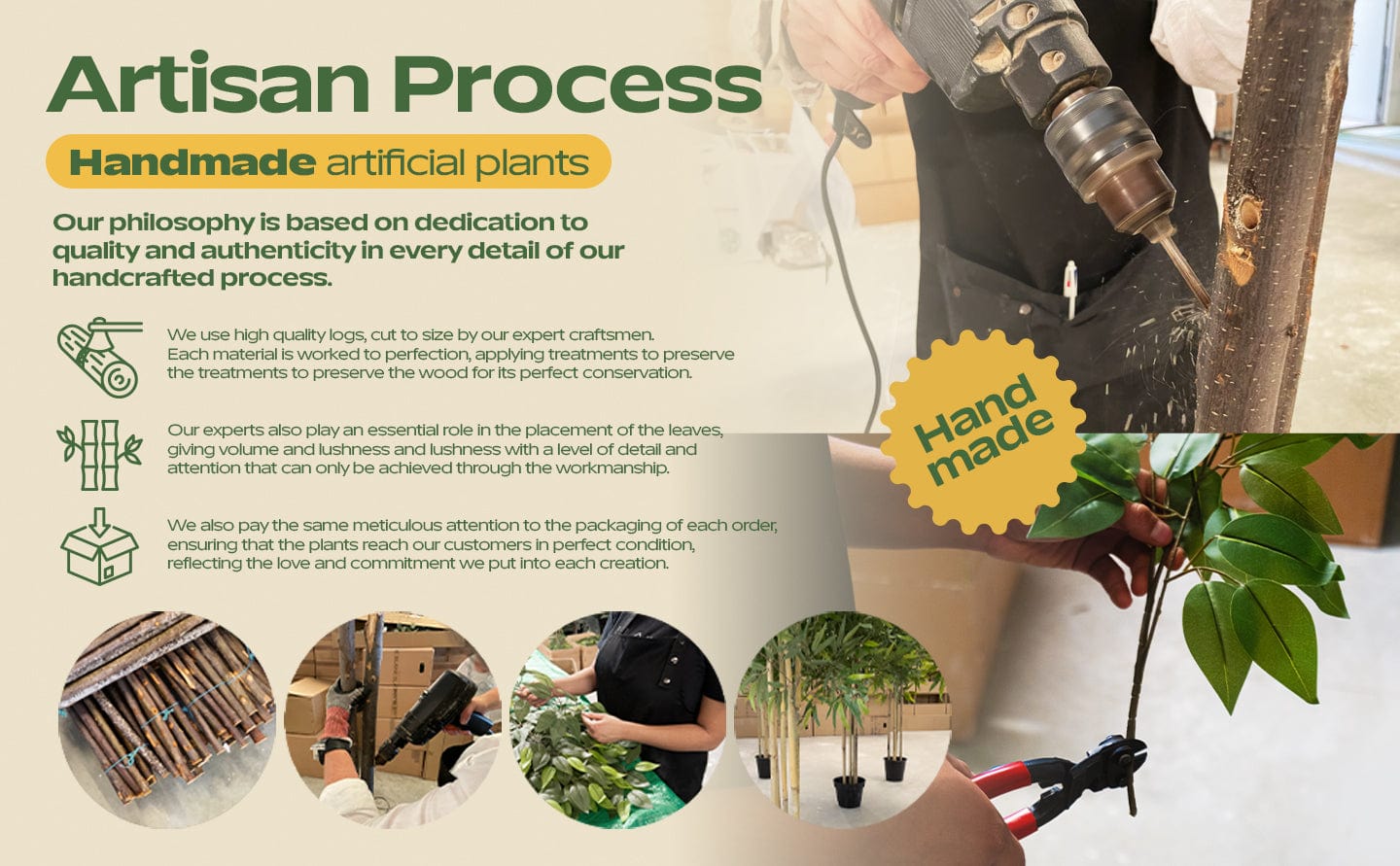 Artisan Process

Handmade artificial plants

Our philosophy is based on dedication to quality and authenticity in every detail of our handcrafted process.

We use high quality logs, cut to size by our expert craftsmen. Each material is worked to perfection, applying treatments to preserve the treatments to preserve the wood for its perfect conservation.

Our experts also play an essential role in the placement of the leaves, giving volume and lushness and lushness with a level of detail and attention that can only be achieved through the workmanship.

We also pay the same meticulous attention to the packaging of each order, ensuring that the plants reach our customers in perfect condition, reflecting the love and commitment we put into each creation.

Hand made